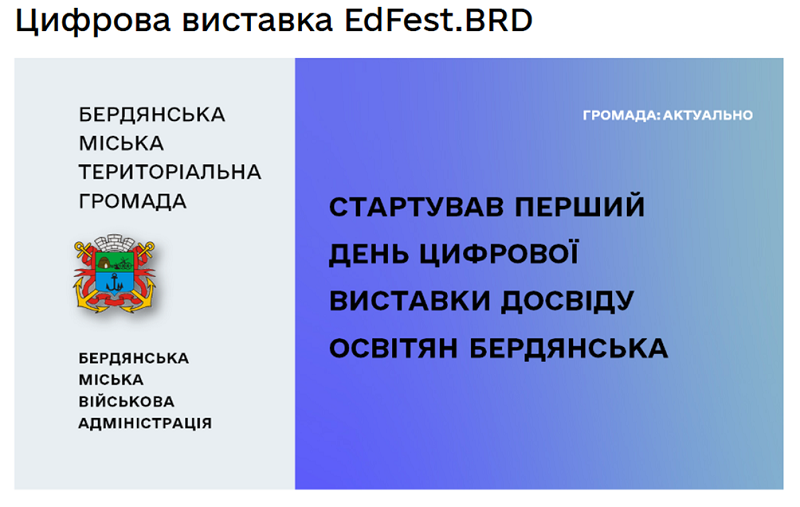 Цифрова виставка EdFest.BRD

БЕРДЯНСЬКА
МІСЬКА
ТЕРИТОРІАЛЬНА
ГРОМАДА

БЕРДЯНСЬКА
МІСЬКА
ВІЙСЬКОВА
АДМІНІСТРАЦІЯ

ГРОМАДА: АКТУАЛЬНО

СТАРТУВАВ ПЕРШИЙ ДЕНЬ ЦИФРОВОЇ ВИСТАВКИ ДОСВІДУ ОСВІТЯН БЕРДЯНСЬКА